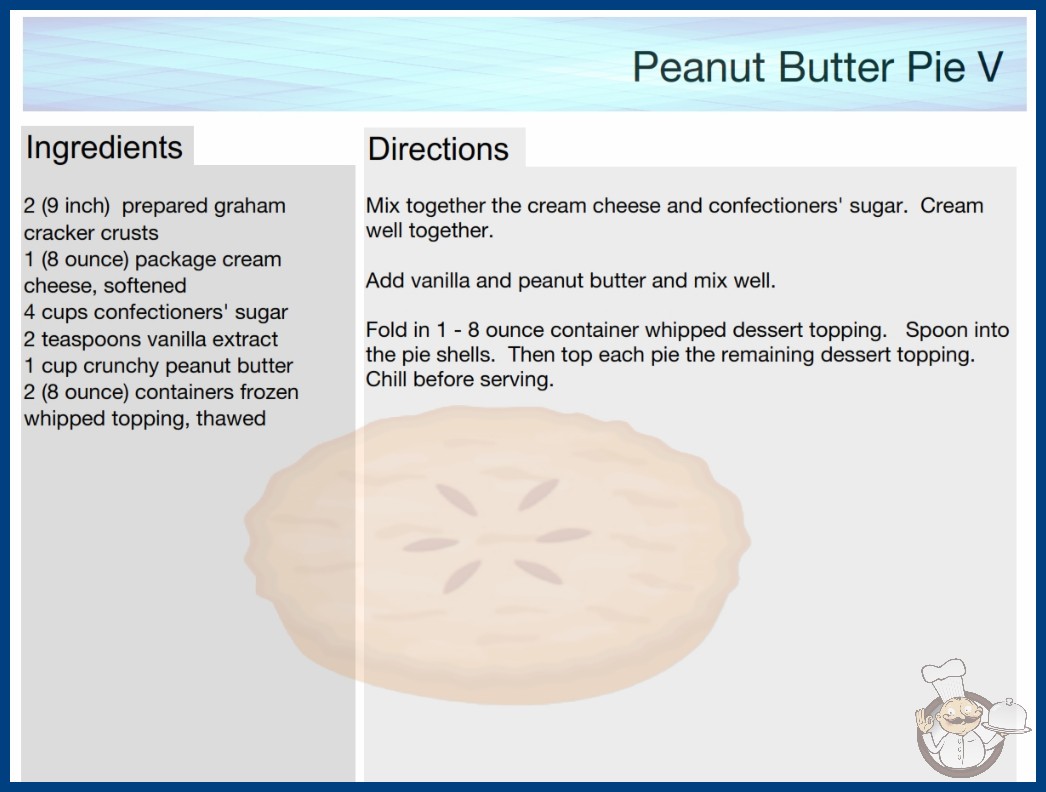 Peanut Butter Pie V

Ingredients

2 (9 inch) prepared graham cracker crusts
1 (8 ounce) package cream cheese, softened
4 cups confectioners' sugar
2 teaspoons vanilla extract
1 cup crunchy peanut butter
2 (8 ounce) containers frozen whipped topping, thawed

Directions

Mix together the cream cheese and confectioners' sugar. Cream well together.

Add vanilla and peanut butter and mix well.

Fold in 1 - 8 ounce container whipped dessert topping. Spoon into the pie shells. Then top each pie the remaining dessert topping. Chill before serving.